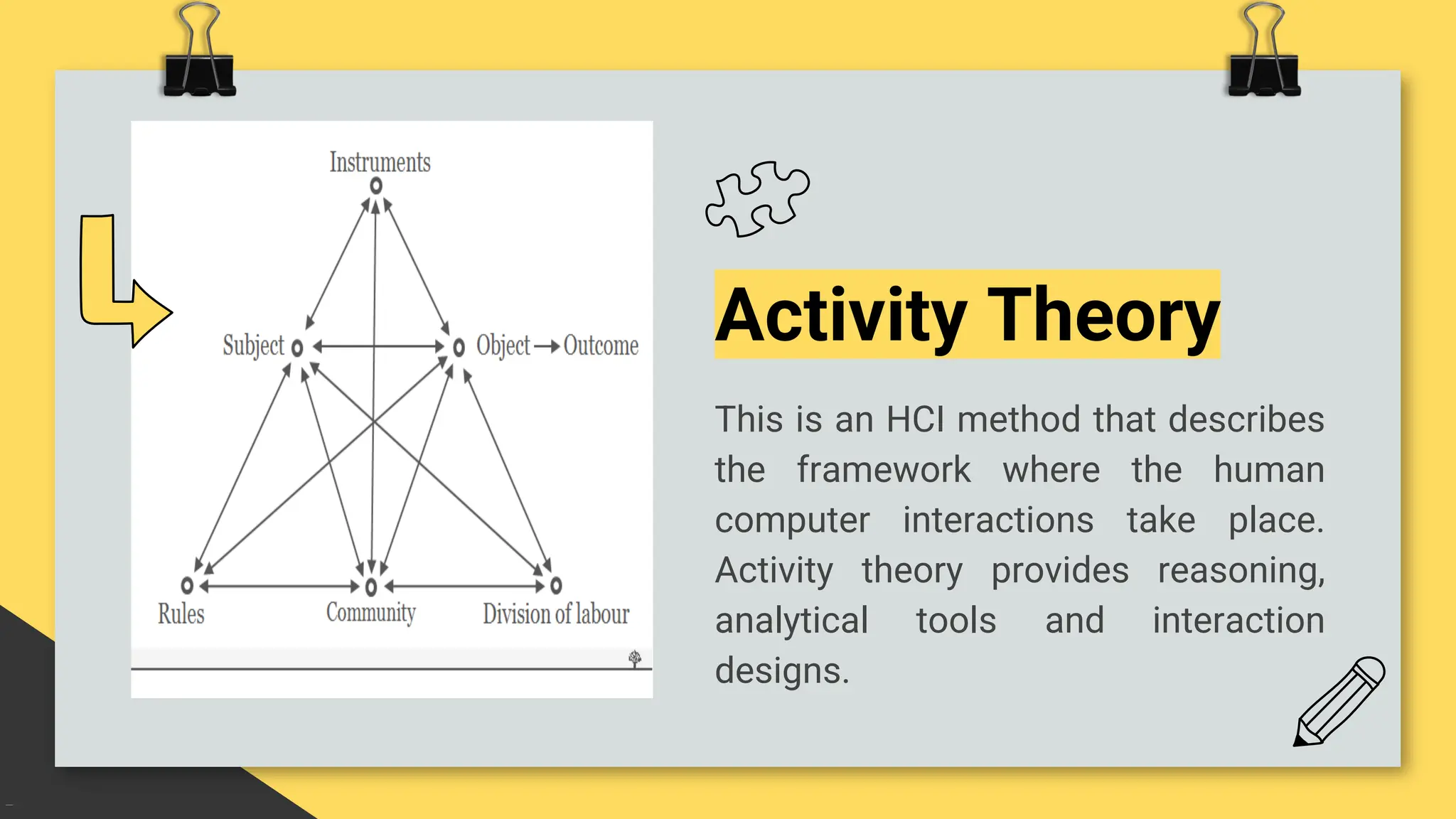 Instruments

Subject

Object → Outcome

Rules

Community

Division of labour

Activity Theory

This is an HCI method that describes the framework where the human computer interactions take place. Activity theory provides reasoning, analytical tools and interaction designs.